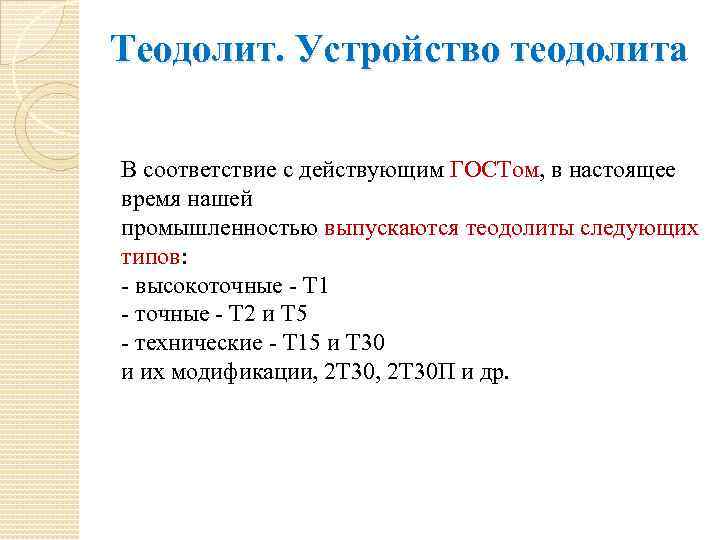 Теодолит. Устройство теодолита

В соответствие с действующим ГОСТом, в настоящее время нашей промышленностью выпускаются теодолиты следующих типов:
- высокоточные - Т1
- точные - Т2 и Т5
- технические - Т15 и Т30
и их модификации, 2Т30, 2Т30П и др.